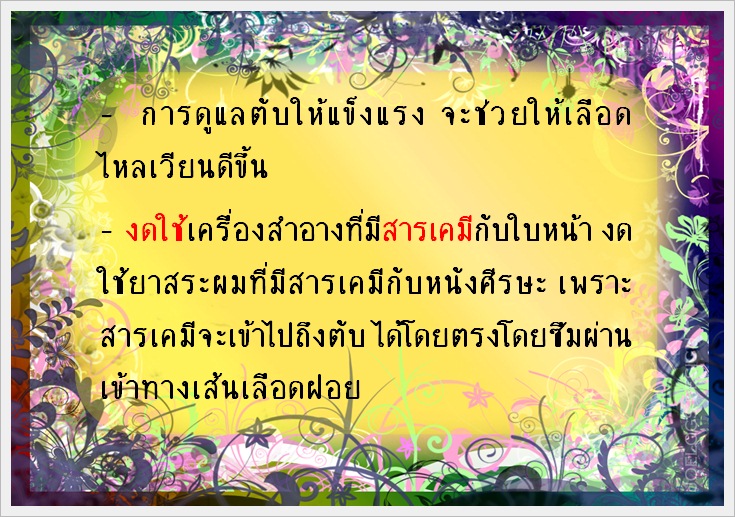 - การดูแลตับให้แข็งแรง จะช่วยให้เลือดไหลเวียนดีขึ้น

- งดใช้เครื่องสำอางที่มีสารเคมีกับใบหน้า งดใช้ยาสระผมที่มีสารเคมีกับหนังศีรษะ เพราะสารเคมีจะเข้าไปถึงตับ ได้โดยตรงโดยซึมผ่านเข้าทางเส้นเลือดฝอย